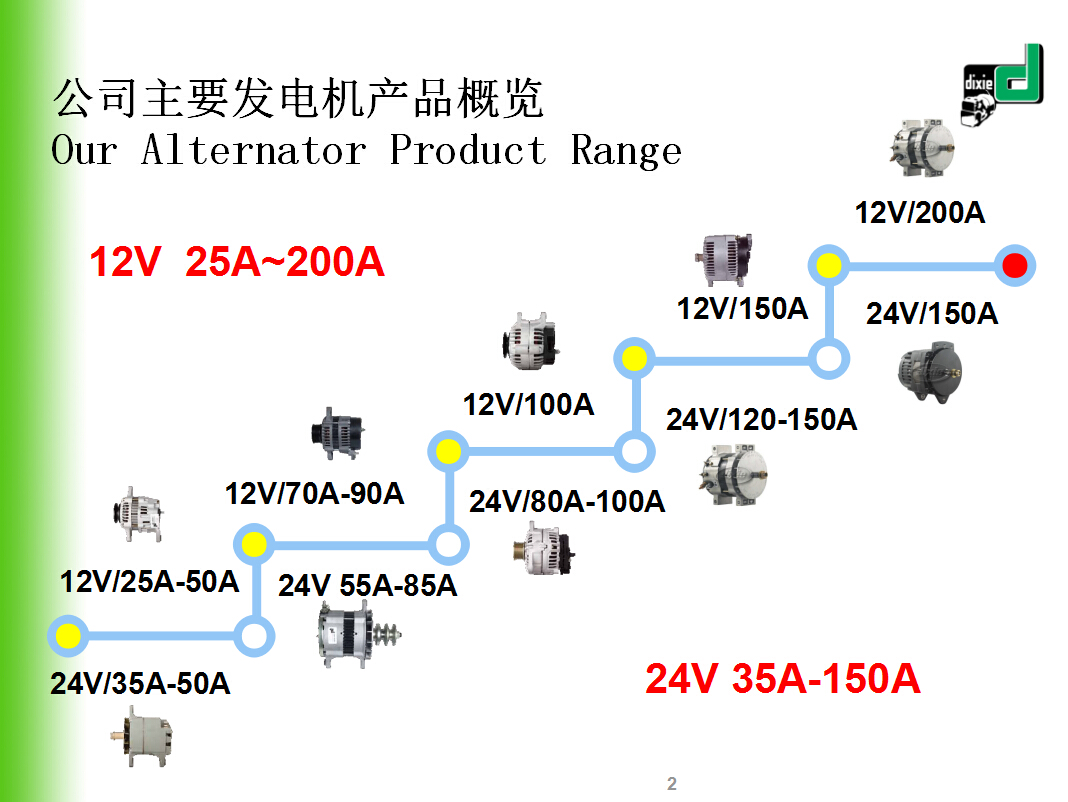 公司主要发电机产品概览
Our Alternator Product Range

dixie d

12V 25A~200A

12V/200A

12V/150A

24V/150A

12V/100A

24V/120-150A

12V/70A-90A

24V/80A-100A

12V/25A-50A

24V 55A-85A

24V/35A-50A

24V 35A-150A

2